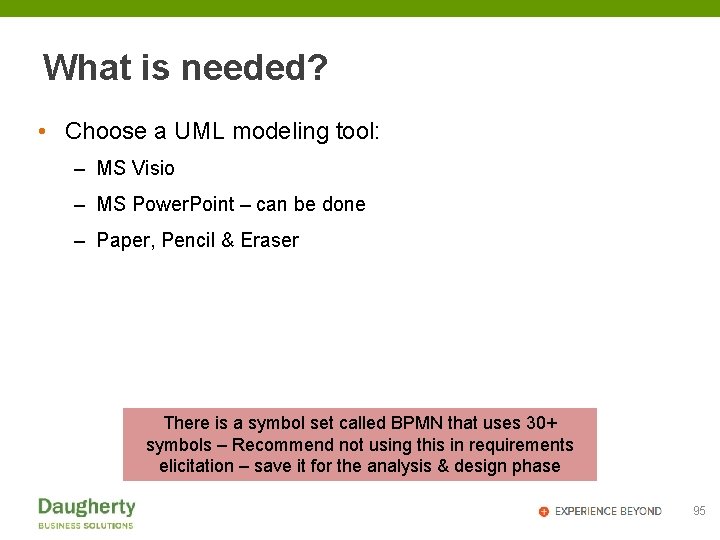 What is needed?

• Choose a UML modeling tool:
– MS Visio
– MS PowerPoint – can be done
– Paper, Pencil & Eraser

There is a symbol set called BPMN that uses 30+ symbols – Recommend not using this in requirements elicitation – save it for the analysis & design phase

Daugherty
BUSINESS SOLUTIONS

EXPERIENCE BEYOND

95